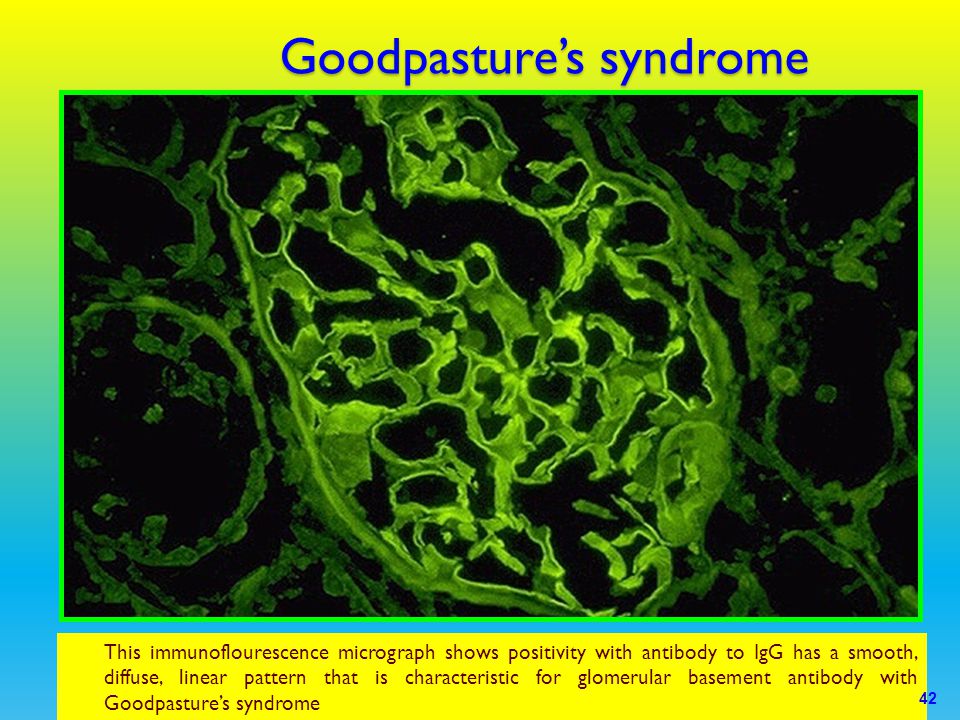 Goodpasture's syndrome

This immunoflourescence micrograph shows positivity with antibody to IgG has a smooth, diffuse, linear pattern that is characteristic for glomerular basement antibody with Goodpasture's syndrome

42